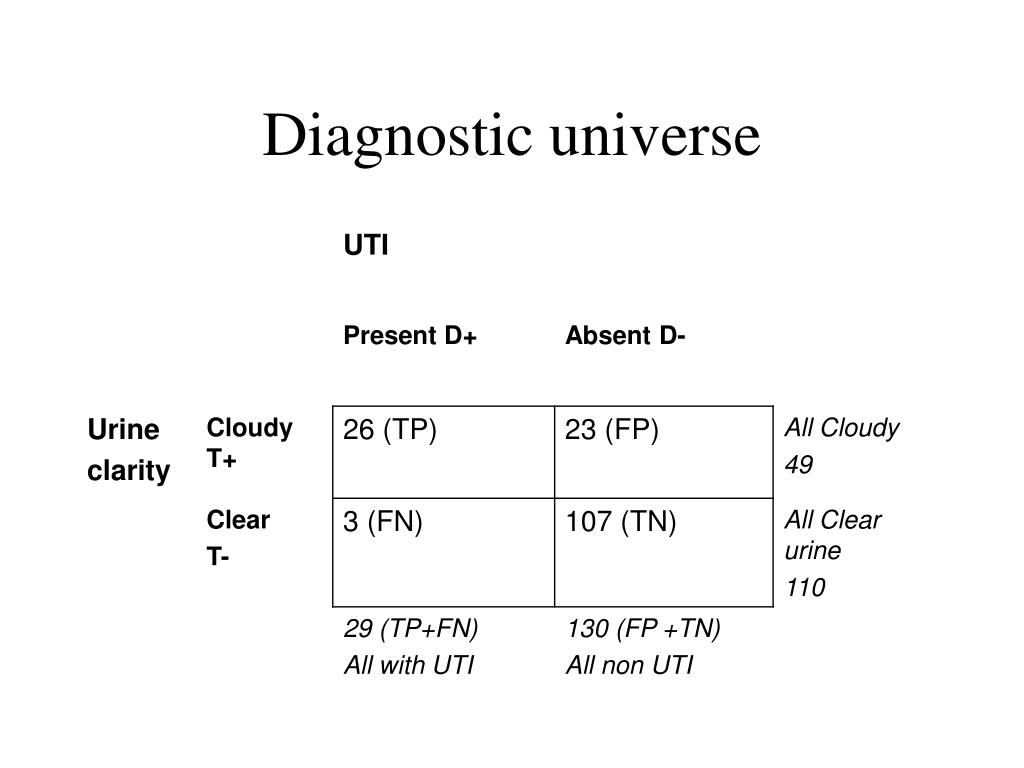 Diagnostic universe

|  |  | UTI |  |  |
|---|---|---|---|---|
|  |  | Present D+ | Absent D- |  |
| Urine clarity | Cloudy T+ | 26 (TP) | 23 (FP) | All Cloudy 49 |
|  | Clear T- | 3 (FN) | 107 (TN) | All Clear urine 110 |
|  |  | 29 (TP+FN) All with UTI | 130 (FP +TN) All non UTI |  |